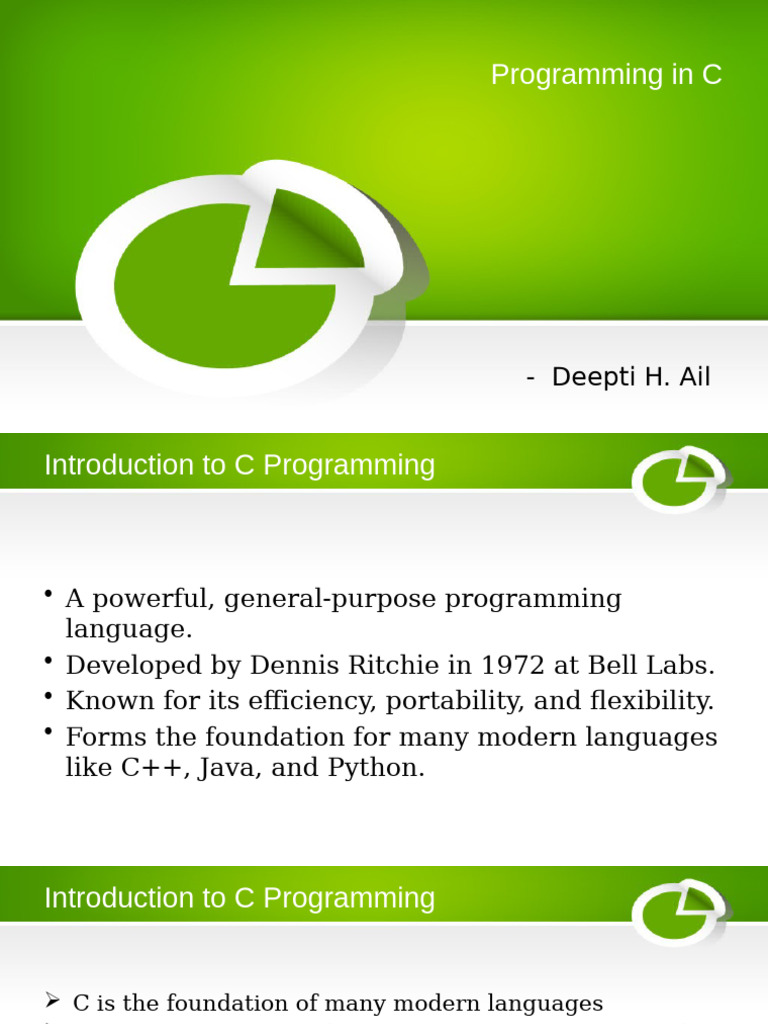 Programming in C

- Deepti H. Ail

Introduction to C Programming

• A powerful, general-purpose programming language.
• Developed by Dennis Ritchie in 1972 at Bell Labs.
• Known for its efficiency, portability, and flexibility.
• Forms the foundation for many modern languages like C++, Java, and Python.

Introduction to C Programming

➢ C is the foundation of many modern languages